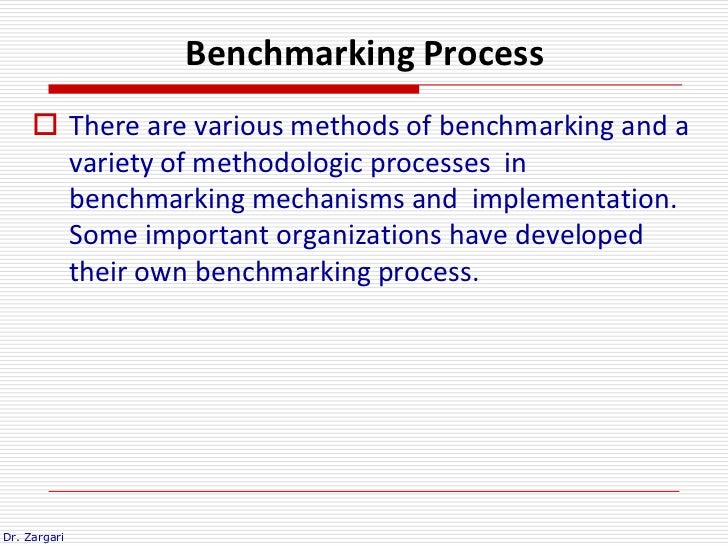 Benchmarking Process

There are various methods of benchmarking and a variety of methodologic processes in benchmarking mechanisms and implementation. Some important organizations have developed their own benchmarking process.

Dr. Zargari